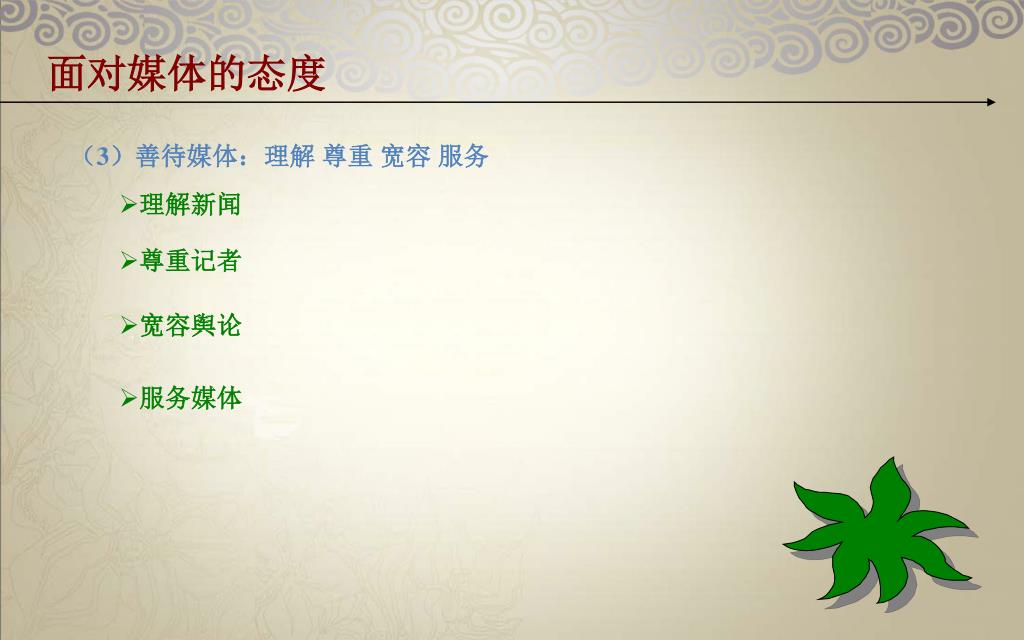 面对媒体的态度

（3）善待媒体：理解 尊重 宽容 服务

➢理解新闻

➢尊重记者

➢宽容舆论

➢服务媒体